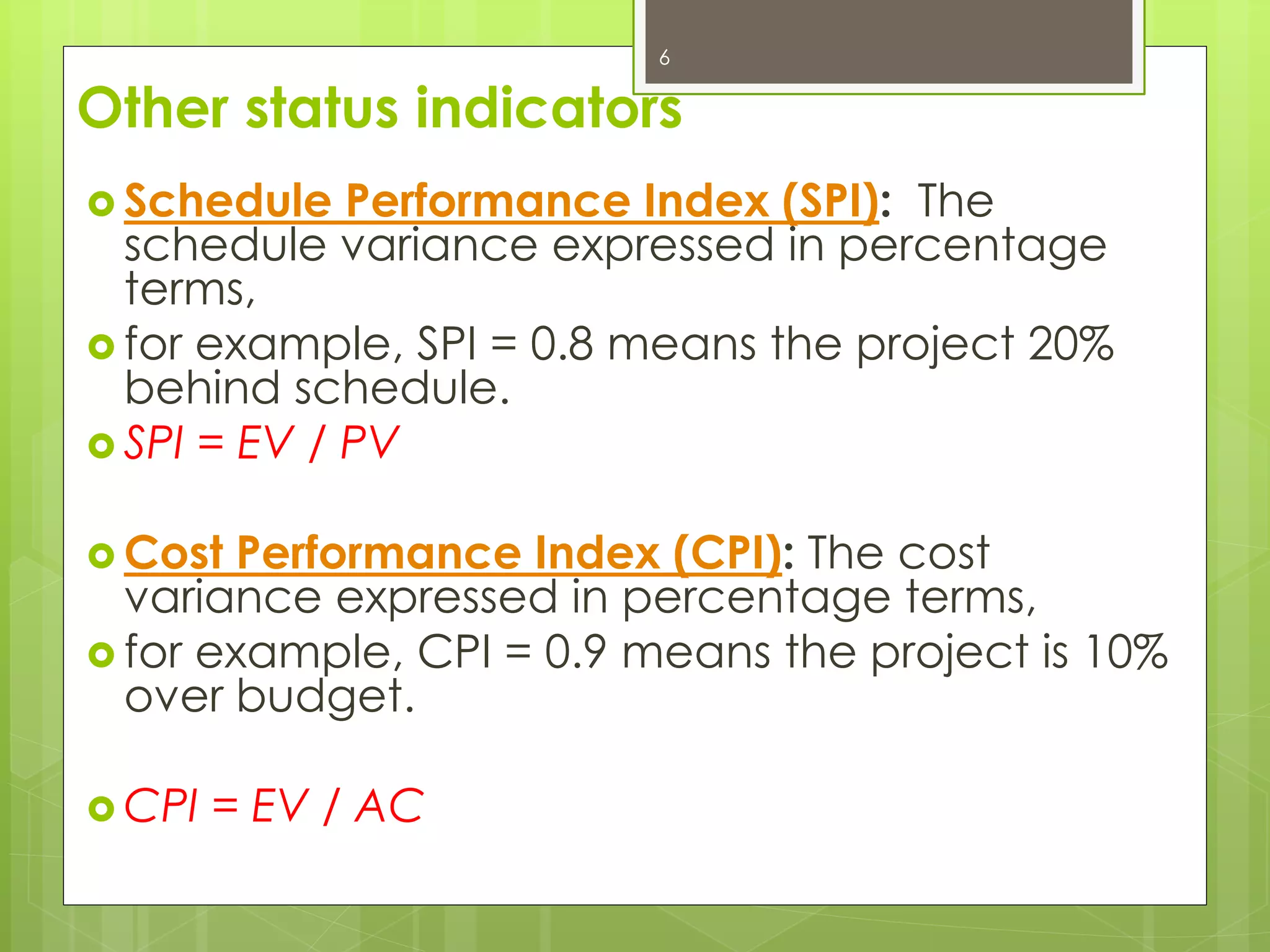 6

Other status indicators

Schedule Performance Index (SPI): The schedule variance expressed in percentage terms,

for example, SPI = 0.8 means the project 20% behind schedule.

SPI = EV / PV

Cost Performance Index (CPI): The cost variance expressed in percentage terms,

for example, CPI = 0.9 means the project is 10% over budget.

CPI = EV / AC